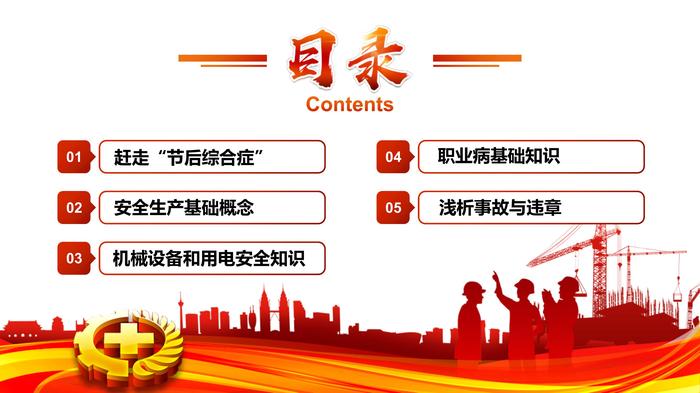 目录
Contents

01 赶走“节后综合症”

02 安全生产基础概念

03 机械设备和用电安全知识

04 职业病基础知识

05 浅析事故与违章